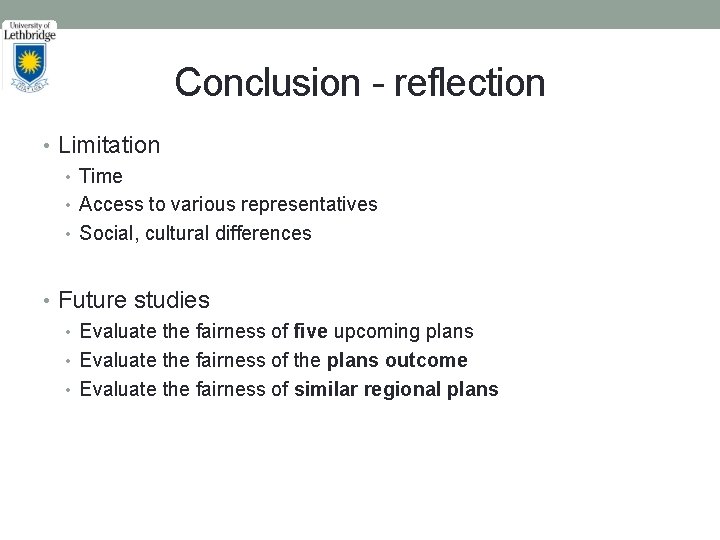 University of Lethbridge

Conclusion - reflection

• Limitation
• Time
• Access to various representatives
• Social, cultural differences

• Future studies
• Evaluate the fairness of five upcoming plans
• Evaluate the fairness of the plans outcome
• Evaluate the fairness of similar regional plans